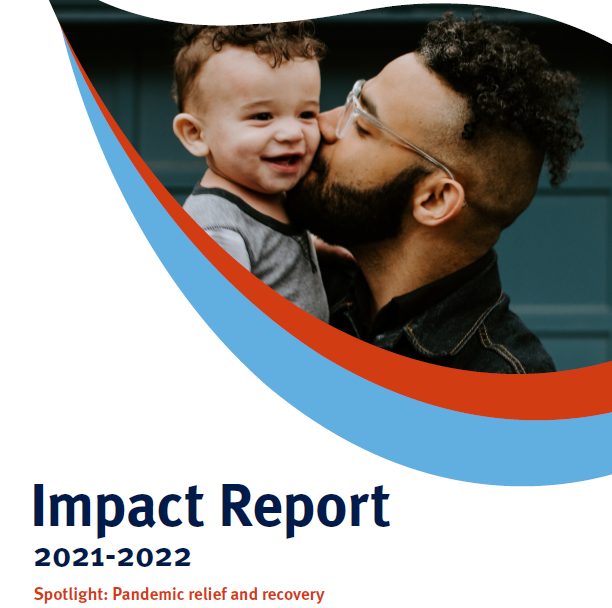 Impact Report
2021-2022

Spotlight: Pandemic relief and recovery